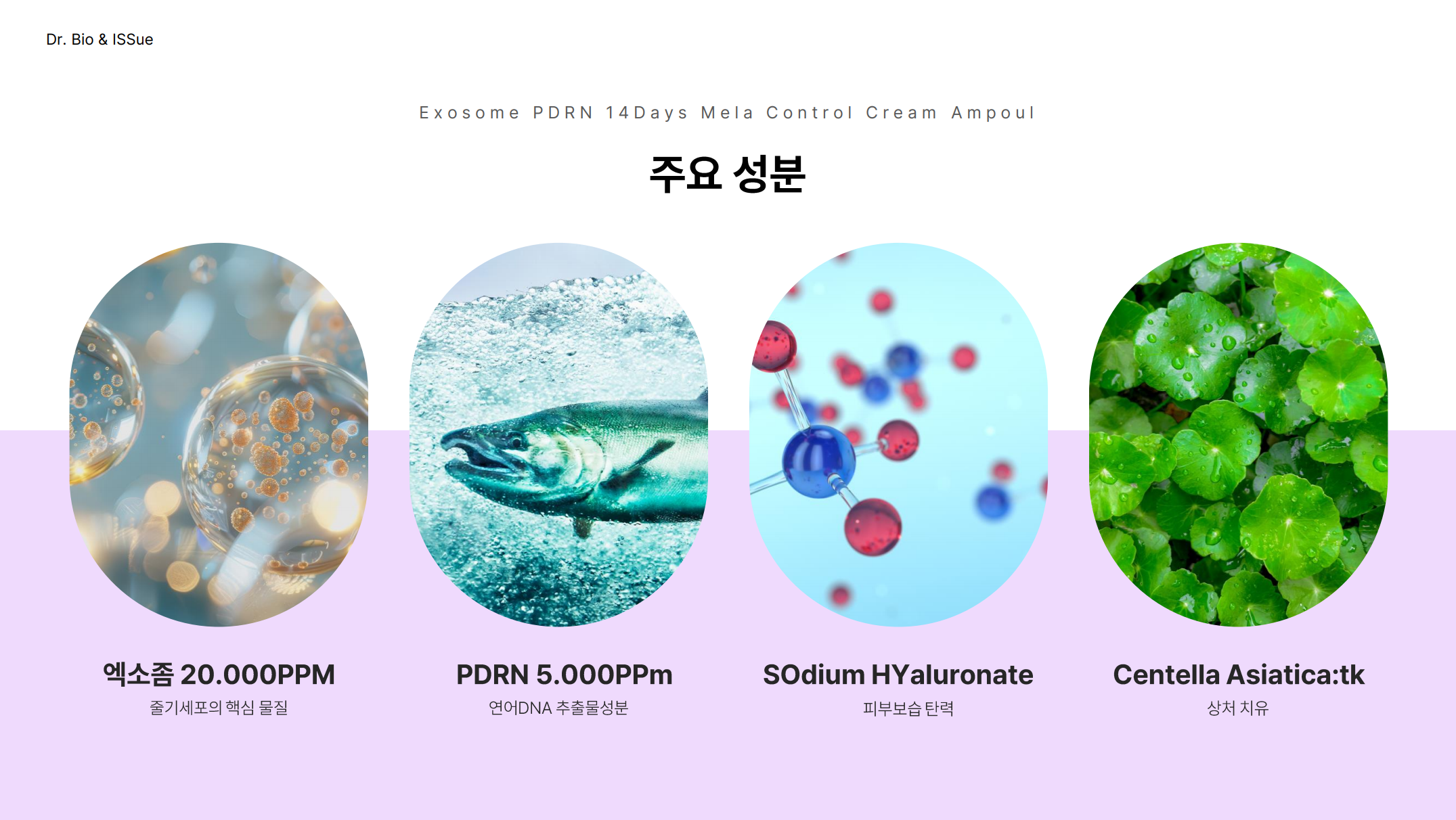 Dr. Bio & ISSue

Exosome PDRN 14Days Mela Control Cream Ampoul

주요 성분

엑소좀 20.000PPM
줄기세포의 핵심 물질

PDRN 5.000PPm
연어DNA 추출물성분

SOdium HYaluronate
피부보습 탄력

Centella Asiatica:tk
상처 치유